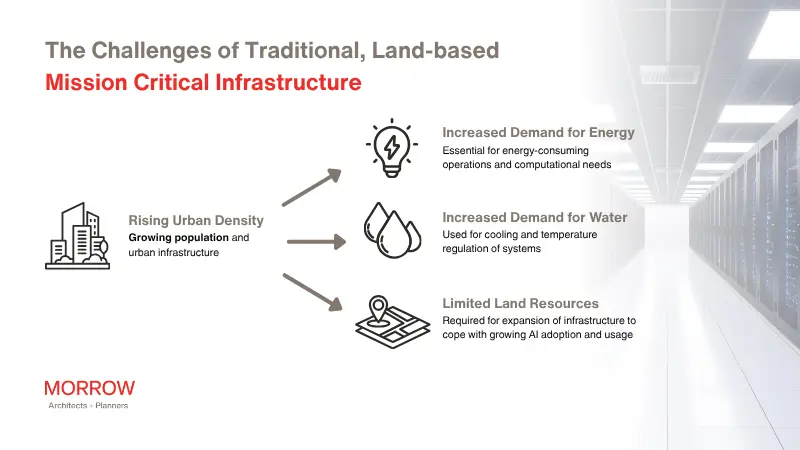 The Challenges of Traditional, Land-based
Mission Critical Infrastructure

Rising Urban Density
Growing population and urban infrastructure

Increased Demand for Energy
Essential for energy-consuming operations and computational needs

Increased Demand for Water
Used for cooling and temperature regulation of systems

Limited Land Resources
Required for expansion of infrastructure to cope with growing AI adoption and usage

MORROW
Architects + Planners